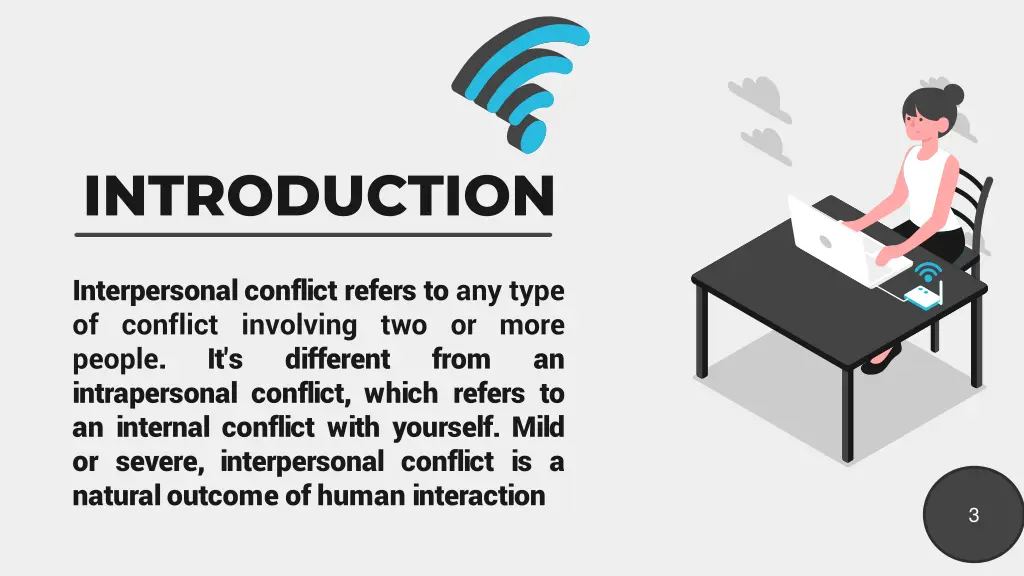 INTRODUCTION

Interpersonal conflict refers to any type of conflict involving two or more people. It's different from an intrapersonal conflict, which refers to an internal conflict with yourself. Mild or severe, interpersonal conflict is a natural outcome of human interaction

3